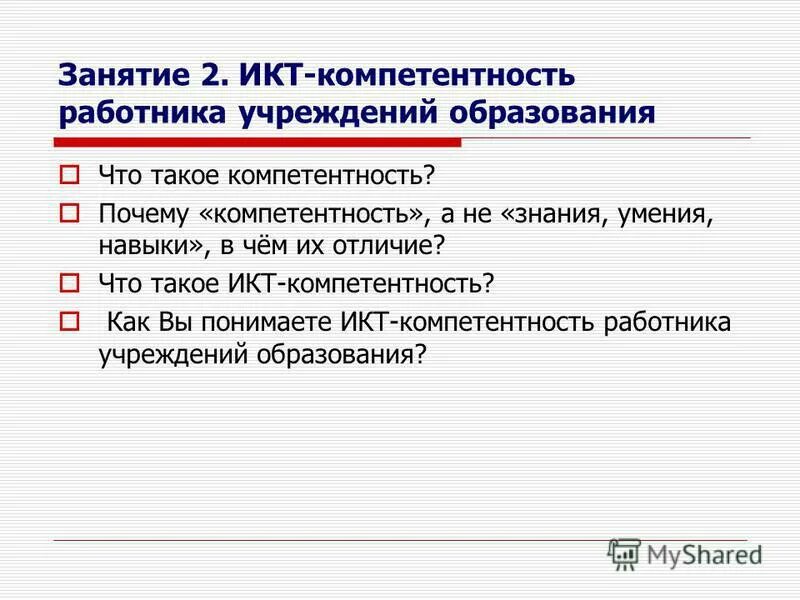 Занятие 2. ИКТ-компетентность работника учреждений образования

Что такое компетентность?

Почему «компетентность», а не «знания, умения, навыки», в чём их отличие?

Что такое ИКТ-компетентность?

Как Вы понимаете ИКТ-компетентность работника учреждений образования?

MyShared